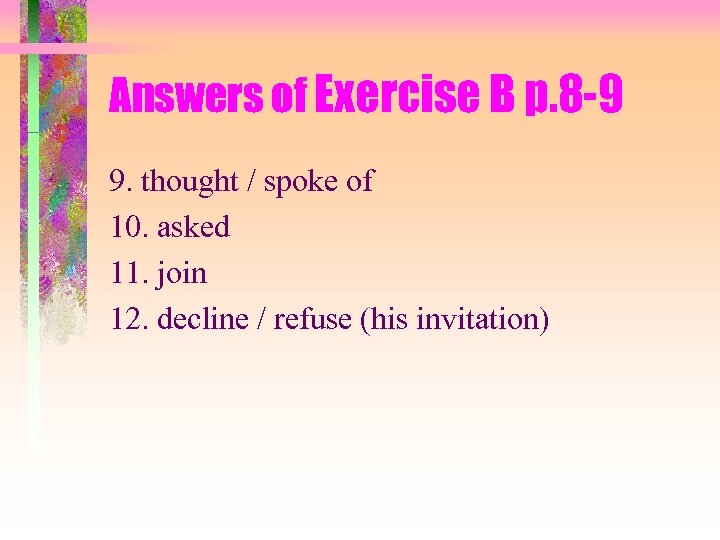 Answers of Exercise B p.8-9

9. thought / spoke of
10. asked
11. join
12. decline / refuse (his invitation)